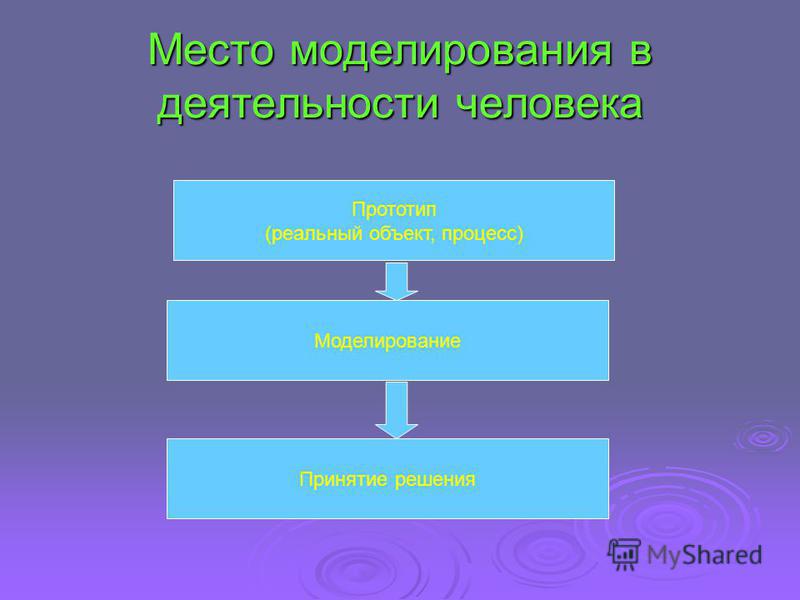 Место моделирования в деятельности человека

Прототип
(реальный объект, процесс)

Моделирование

Принятие решения

MyShared